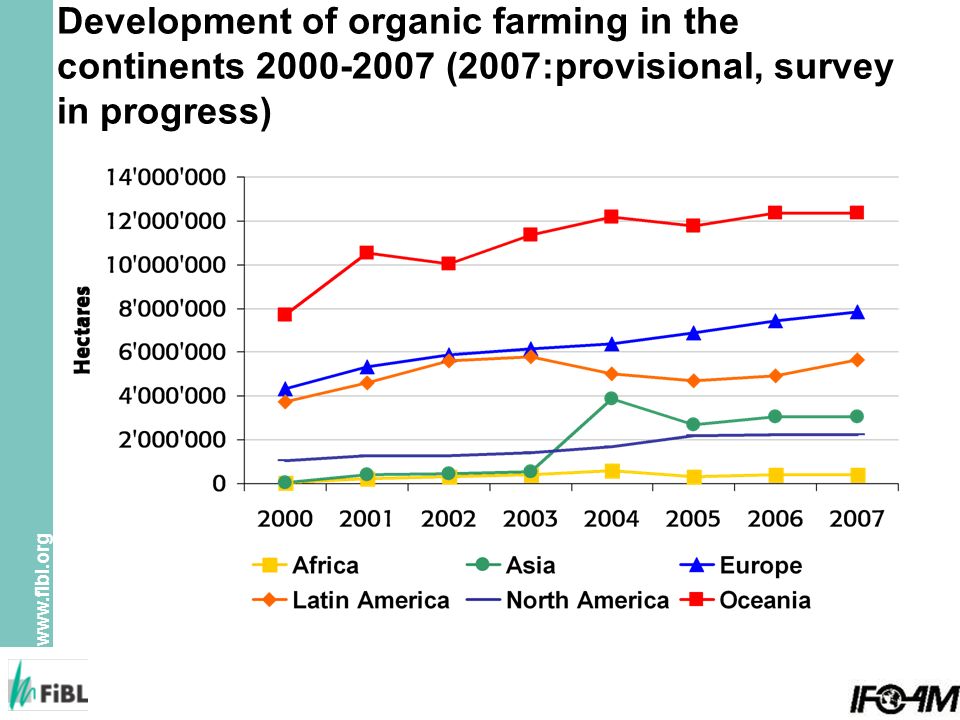 Development of organic farming in the continents 2000-2007 (2007:provisional, survey in progress)

Hectares

14'000'000
12'000'000
10'000'000
8'000'000
6'000'000
4'000'000
2'000'000
0

2000 2001 2002 2003 2004 2005 2006 2007

Africa
Asia
Europe
Latin America
North America
Oceania

www.fibl.org

FiBL

IFOAM